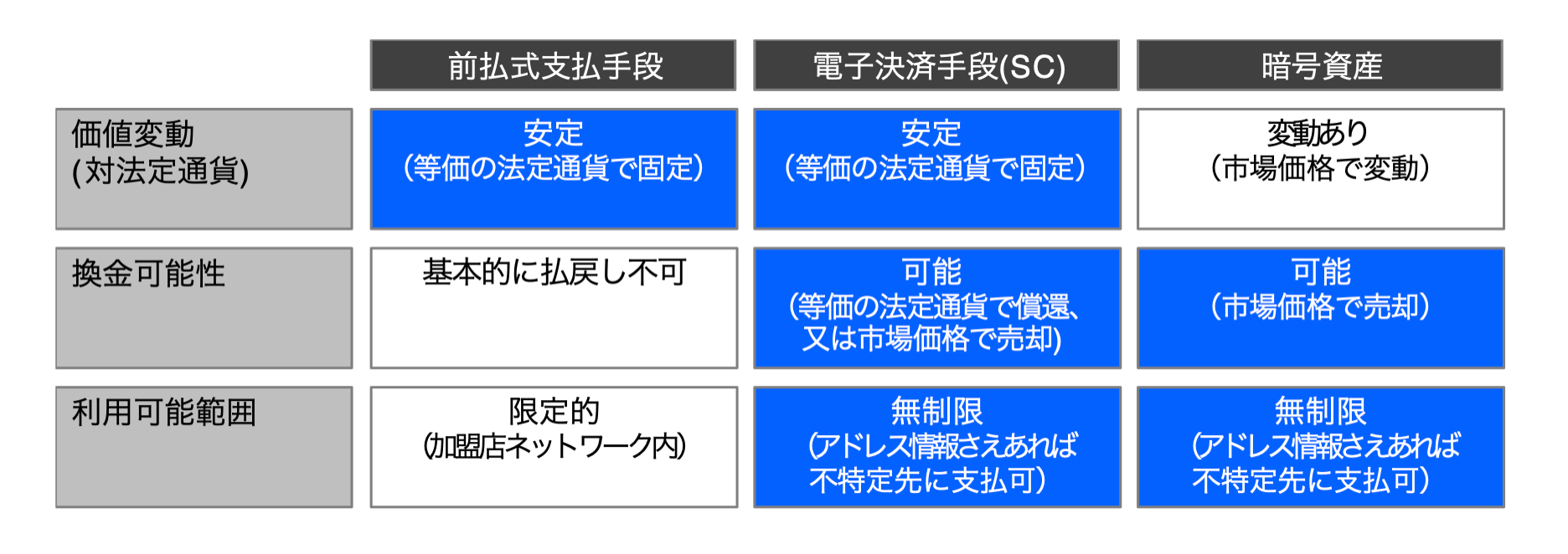 |  | 前払式支払手段 | 電子決済手段(SC) | 暗号資産 |
|---|---|---|---|
| 価値変動 (対法定通貨) | 安定 (等価の法定通貨で固定) | 安定 (等価の法定通貨で固定) | 変動あり (市場価格で変動) |
| 換金可能性 | 基本的に払戻し不可 | 可能 (等価の法定通貨で償還、又は市場価格で売却) | 可能 (市場価格で売却) |
| 利用可能範囲 | 限定的 (加盟店ネットワーク内) | 無制限 (アドレス情報さえあれば不特定先に支払可) | 無制限 (アドレス情報さえあれば不特定先に支払可) |